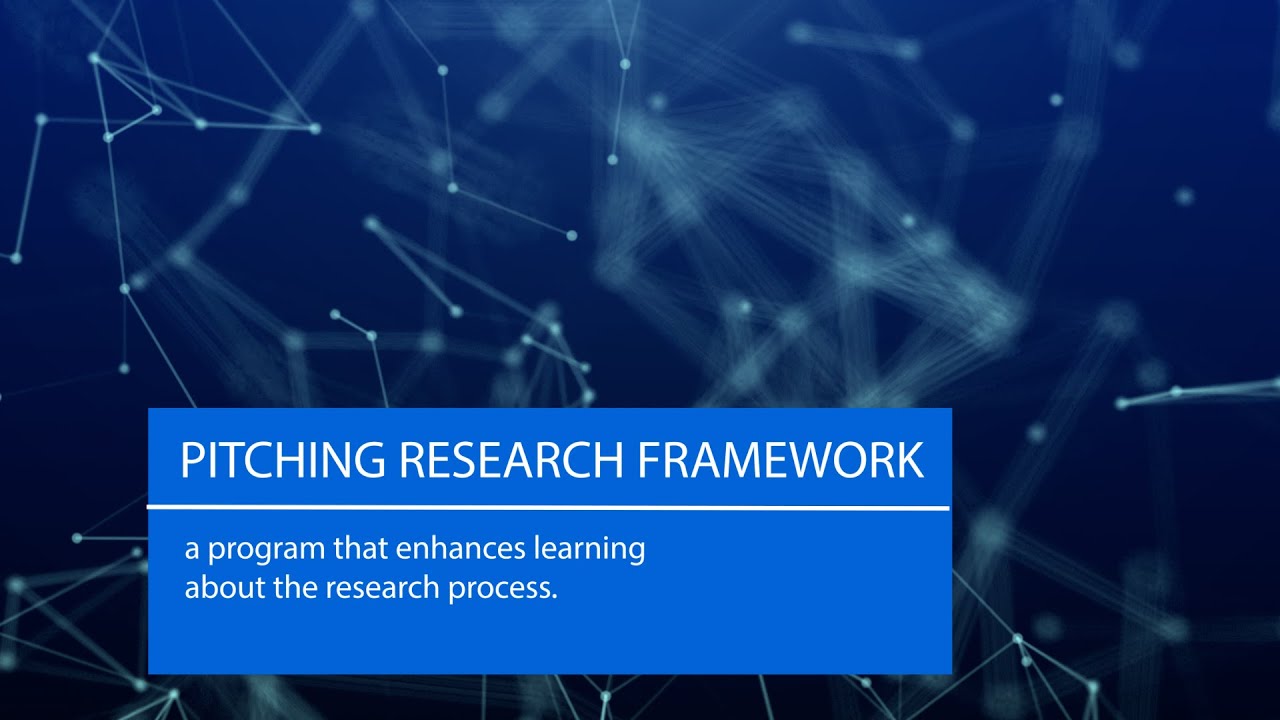 PITCHING RESEARCH FRAMEWORK

a program that enhances learning about the research process.